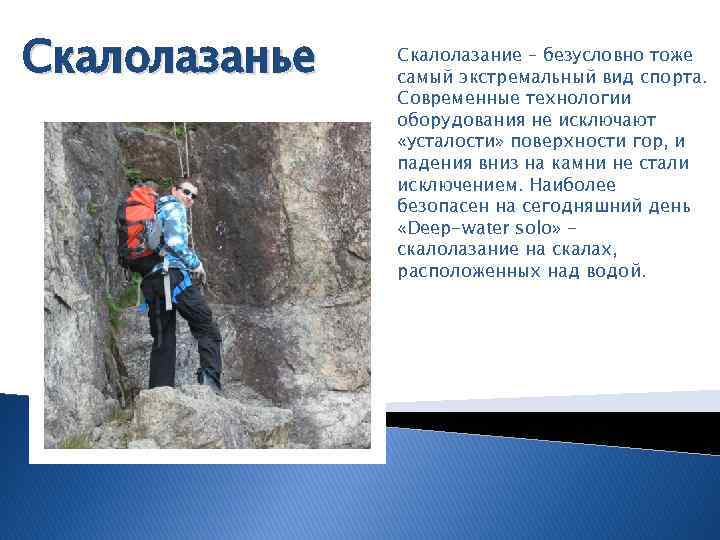 Скалолазанье

Скалолазание – безусловно тоже самый экстремальный вид спорта. Современные технологии оборудования не исключают «усталости» поверхности гор, и падения вниз на камни не стали исключением. Наиболее безопасен на сегодняшний день «Deep-water solo» – скалолазание на скалах, расположенных над водой.